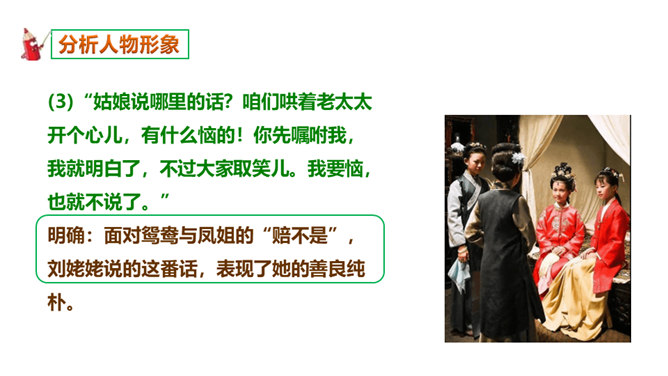 分析人物形象

(3)“姑娘说哪里的话？咱们哄着老太太开个心儿，有什么恼的！你先嘱咐我，我就明白了，不过大家取笑儿。我要恼，也就不说了。”

明确：面对鸳鸯与凤姐的“赔不是”，刘姥姥说的这番话，表现了她的善良纯朴。